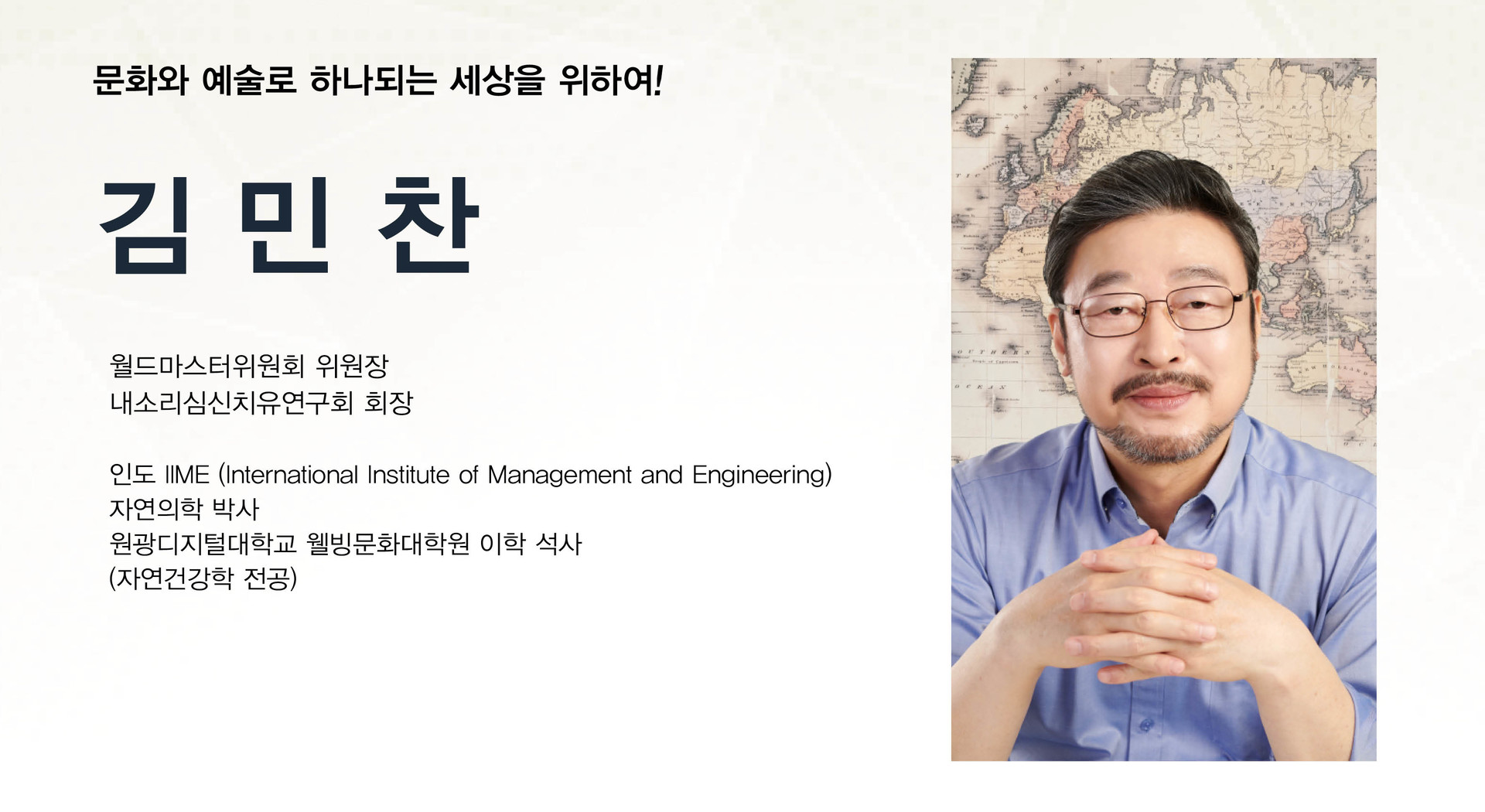 문화와 예술로 하나되는 세상을 위하여!

김 민 찬

월드마스터위원회 위원장
내소리심신치유연구회 회장

인도 IIME (International Institute of Management and Engineering)
자연의학 박사
원광디지털대학교 웰빙문화대학원 이학 석사
(자연건강학 전공)